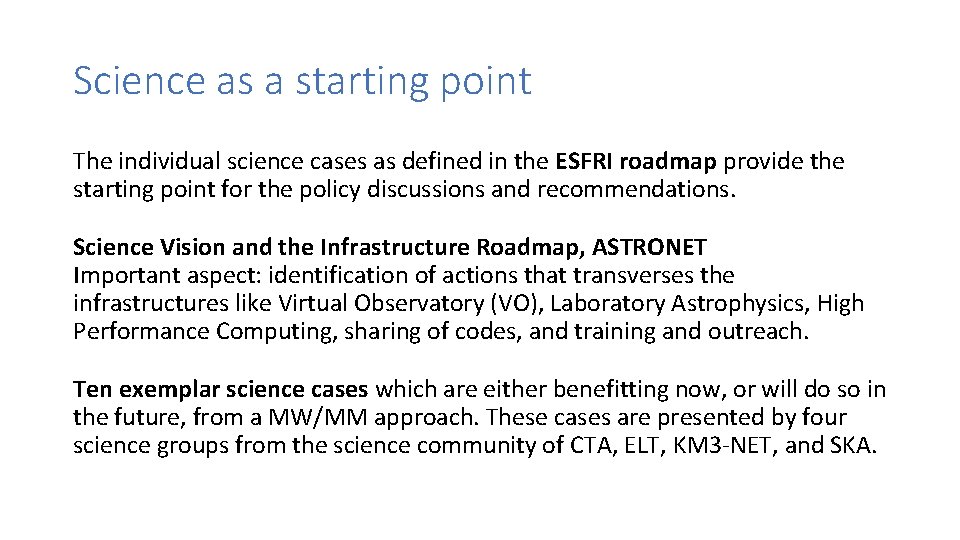 Science as a starting point

The individual science cases as defined in the ESFRI roadmap provide the starting point for the policy discussions and recommendations.

Science Vision and the Infrastructure Roadmap, ASTRONET
Important aspect: identification of actions that transverses the infrastructures like Virtual Observatory (VO), Laboratory Astrophysics, High Performance Computing, sharing of codes, and training and outreach.

Ten exemplar science cases which are either benefitting now, or will do so in the future, from a MW/MM approach. These cases are presented by four science groups from the science community of CTA, ELT, KM3-NET, and SKA.